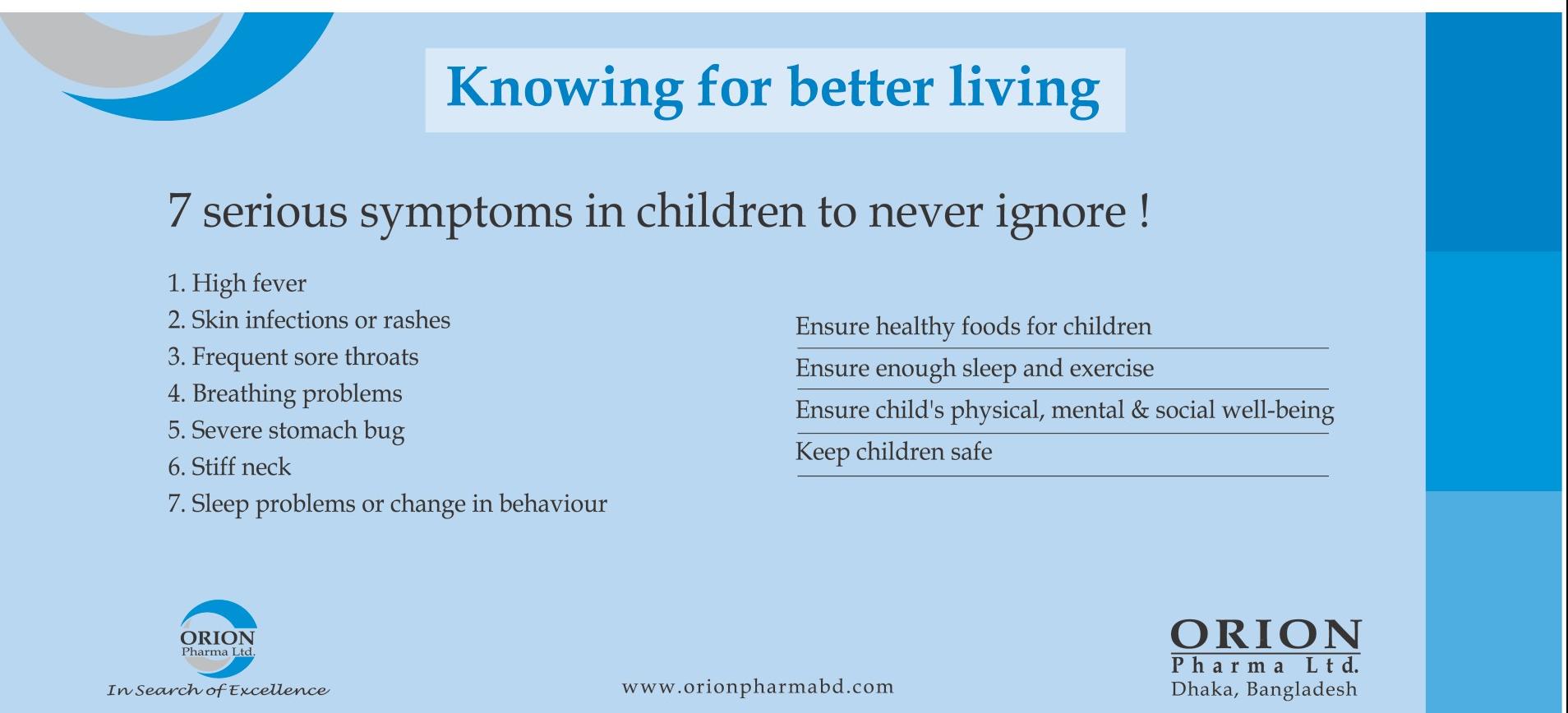 Knowing for better living

7 serious symptoms in children to never ignore !

1. High fever
2. Skin infections or rashes
3. Frequent sore throats
4. Breathing problems
5. Severe stomach bug
6. Stiff neck
7. Sleep problems or change in behaviour

Ensure healthy foods for children

Ensure enough sleep and exercise

Ensure child's physical, mental & social well-being

Keep children safe

ORION
Pharma Ltd.
In Search of Excellence

www.orionpharmabd.com

ORION
Pharma Ltd.
Dhaka, Bangladesh